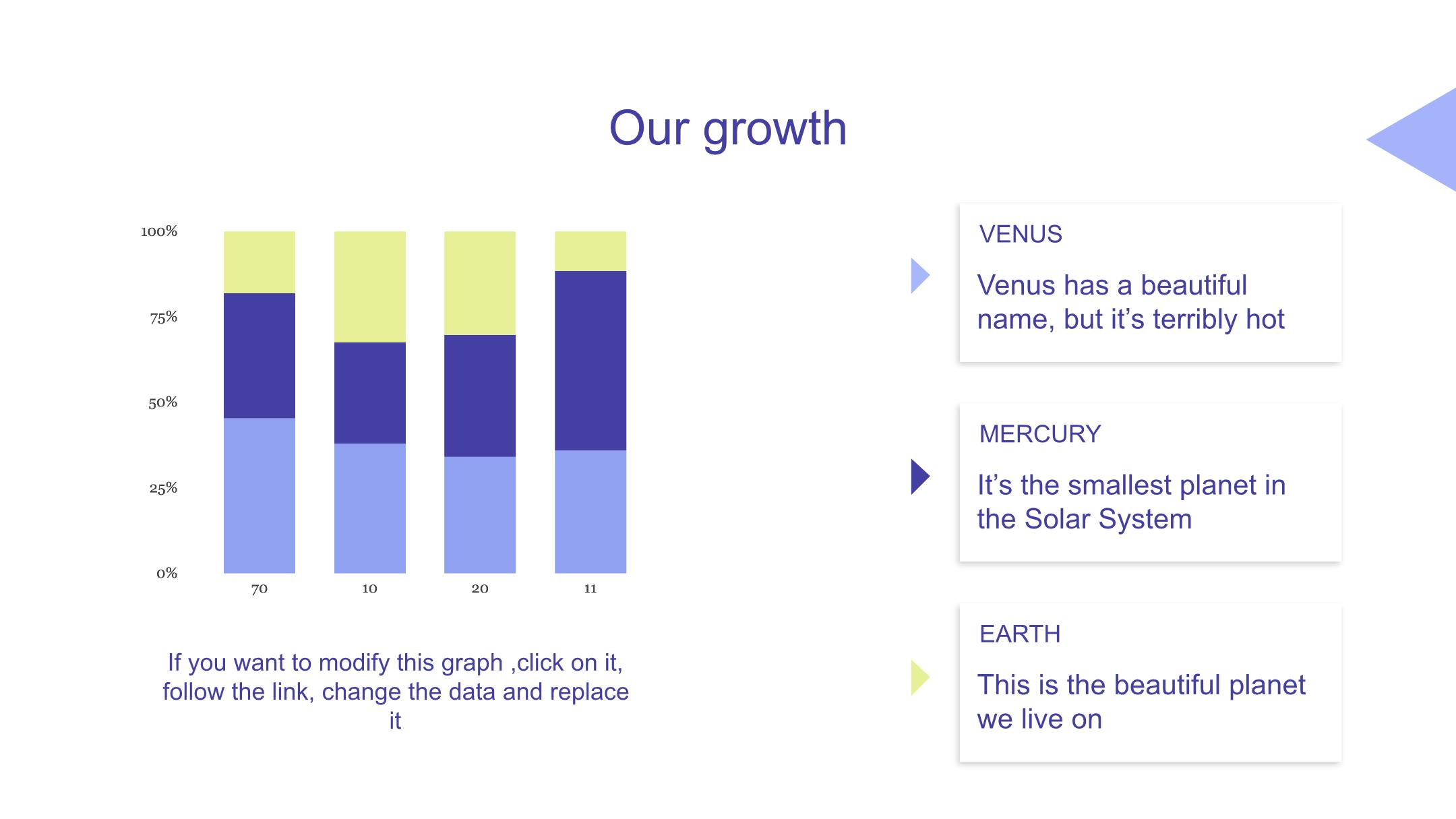 Our growth

100%
75%
50%
25%
0%

70
10
20
11

If you want to modify this graph ,click on it, follow the link, change the data and replace it

VENUS

Venus has a beautiful name, but it’s terribly hot

MERCURY

It’s the smallest planet in the Solar System

EARTH

This is the beautiful planet we live on